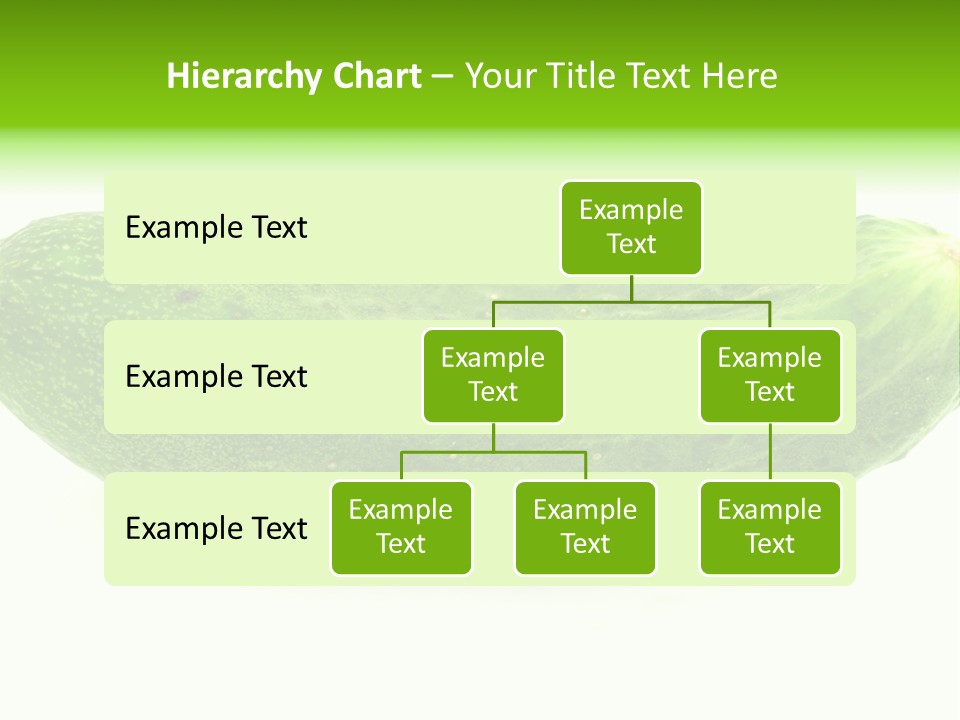 Hierarchy Chart – Your Title Text Here

Example Text

Example Text

Example Text

Example Text

Example Text

Example Text

Example Text

Example Text

Example Text